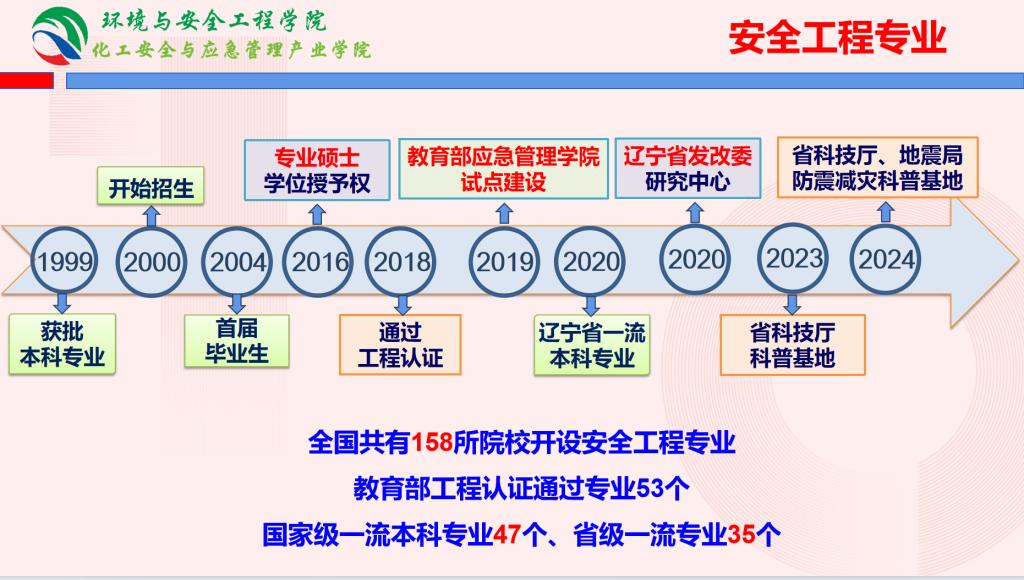 环境与安全工程学院
化工安全与应急管理产业学院

安全工程专业

开始招生

专业硕士
学位授予权

教育部应急管理学院
试点建设

辽宁省发改委
研究中心

省科技厅、地震局
防震减灾科普基地

1999 2000 2004 2016 2018 2019 2020 2020 2023 2024

获批
本科专业

首届
毕业生

通过
工程认证

辽宁省一流
本科专业

省科技厅
科普基地

全国共有158所院校开设安全工程专业

教育部工程认证通过专业53个

国家级一流本科专业47个、省级一流专业35个